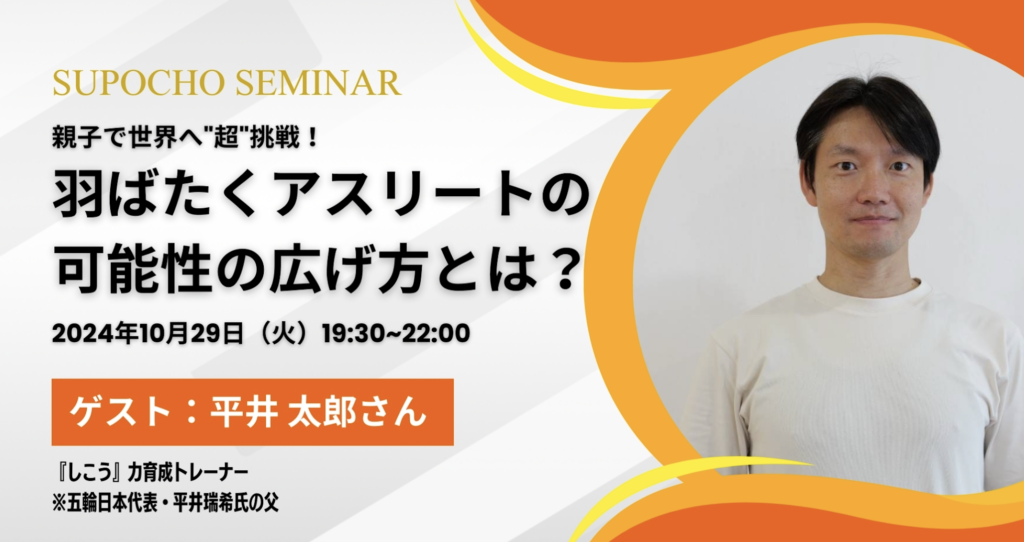 SUPOCHO SEMINAR

親子で世界へ"超"挑戦！

羽ばたくアスリートの可能性の広げ方とは？

2024年10月29日（火）19:30~22:00

ゲスト：平井 太郎さん

『しこう』力育成トレーナー
※五輪日本代表・平井瑞希氏の父